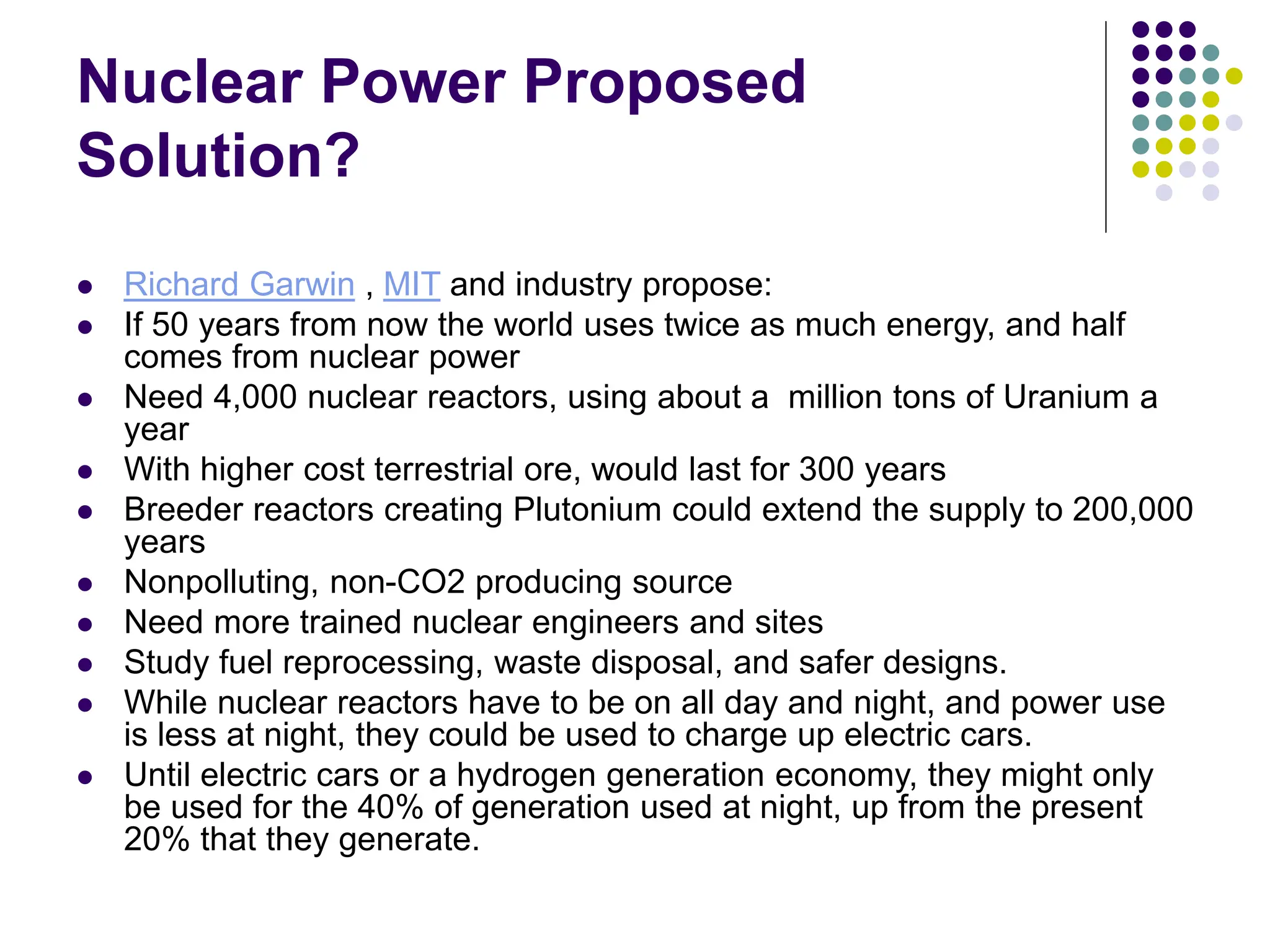 Nuclear Power Proposed Solution?

- Richard Garwin , MIT and industry propose:
- If 50 years from now the world uses twice as much energy, and half comes from nuclear power
- Need 4,000 nuclear reactors, using about a  million tons of Uranium a year
- With higher cost terrestrial ore, would last for 300 years
- Breeder reactors creating Plutonium could extend the supply to 200,000 years
- Nonpolluting, non-CO2 producing source
- Need more trained nuclear engineers and sites
- Study fuel reprocessing, waste disposal, and safer designs.
- While nuclear reactors have to be on all day and night, and power use is less at night, they could be used to charge up electric cars.
- Until electric cars or a hydrogen generation economy, they might only be used for the 40% of generation used at night, up from the present 20% that they generate.